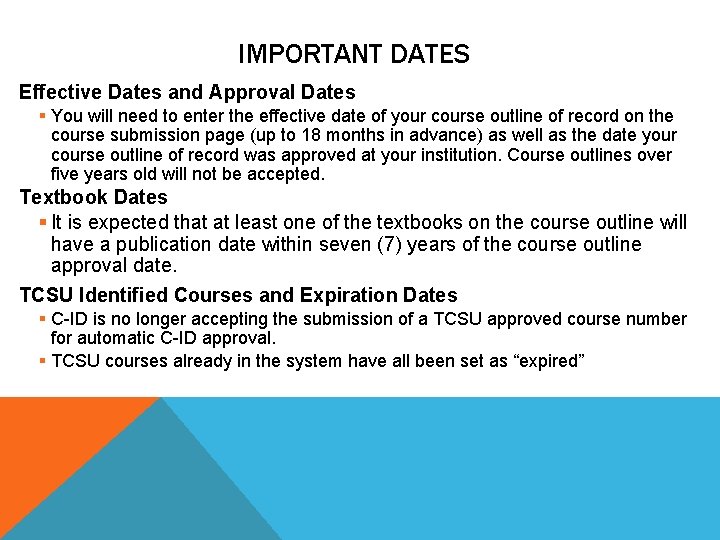 IMPORTANT DATES

Effective Dates and Approval Dates

• You will need to enter the effective date of your course outline of record on the course submission page (up to 18 months in advance) as well as the date your course outline of record was approved at your institution. Course outlines over five years old will not be accepted.

Textbook Dates

• It is expected that at least one of the textbooks on the course outline will have a publication date within seven (7) years of the course outline approval date.

TCSU Identified Courses and Expiration Dates

• C-ID is no longer accepting the submission of a TCSU approved course number for automatic C-ID approval.
• TCSU courses already in the system have all been set as "expired"